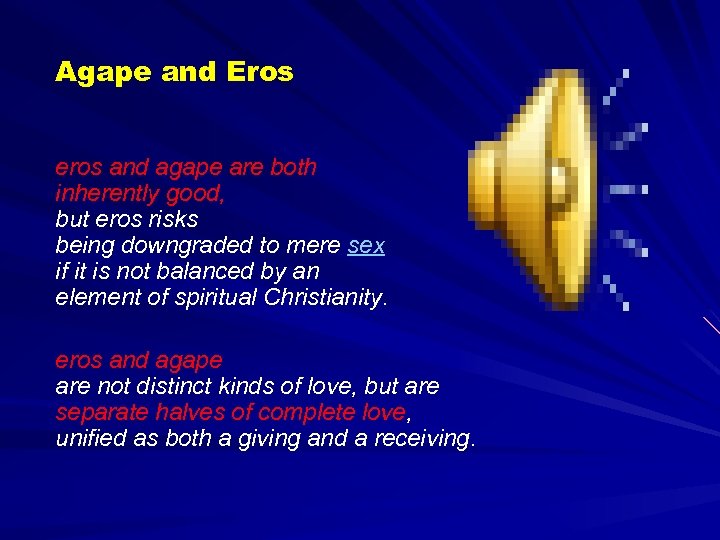 Agape and Eros

eros and agape are both inherently good, but eros risks being downgraded to mere sex if it is not balanced by an element of spiritual Christianity.

eros and agape are not distinct kinds of love, but are separate halves of complete love, unified as both a giving and a receiving.